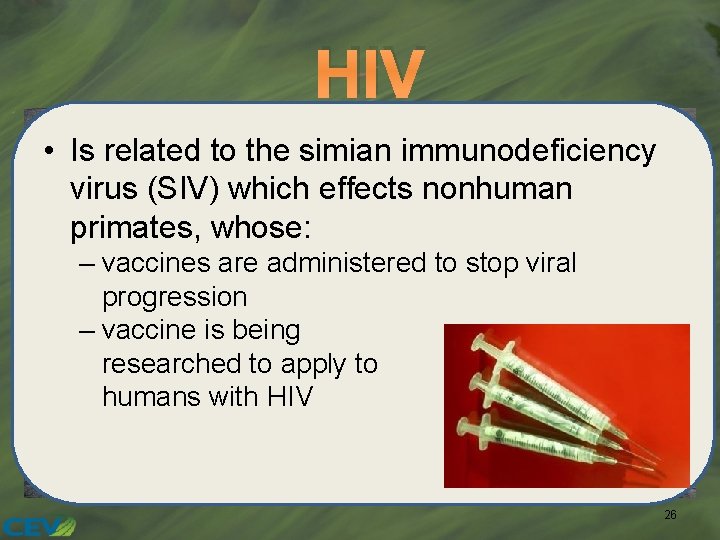 HIV

• Is related to the simian immunodeficiency virus (SIV) which effects nonhuman primates, whose:
– vaccines are administered to stop viral progression
– vaccine is being researched to apply to humans with HIV

26

CEV